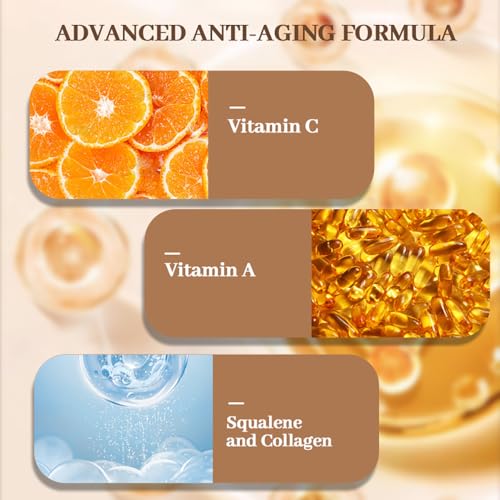 ADVANCED ANTI-AGING FORMULA

Vitamin C

Vitamin A

Squalene and Collagen